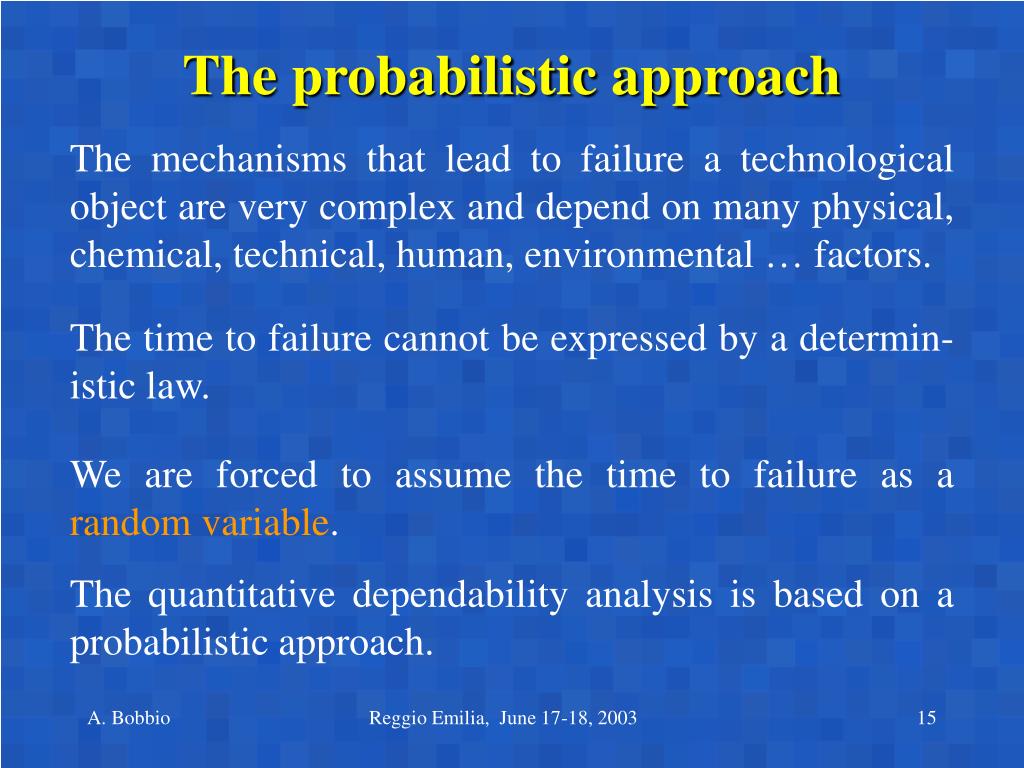 The probabilistic approach

The mechanisms that lead to failure a technological object are very complex and depend on many physical, chemical, technical, human, environmental … factors.

The time to failure cannot be expressed by a deterministic law.

We are forced to assume the time to failure as a random variable.

The quantitative dependability analysis is based on a probabilistic approach.

A. Bobbio

Reggio Emilia, June 17-18, 2003

15